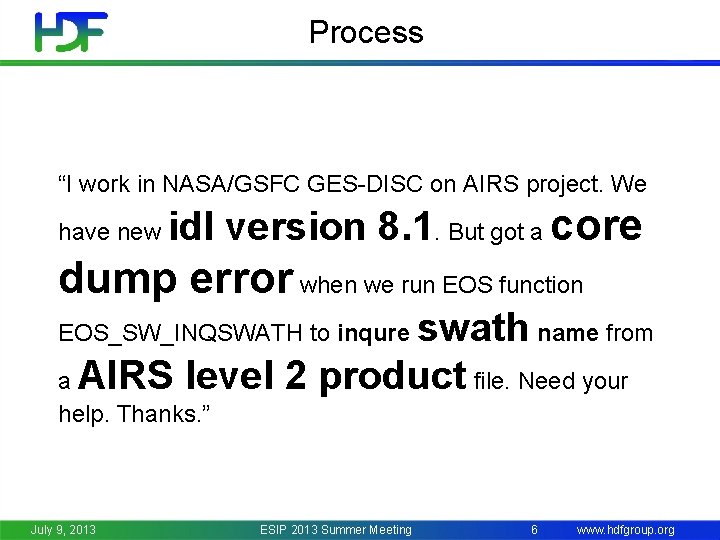 HDF

Process

“I work in NASA/GSFC GES-DISC on AIRS project. We have new idl version 8.1. But got a core dump error when we run EOS function EOS_SW_INQSWATH to inqure swath name from a AIRS level 2 product file. Need your help. Thanks.”

July 9, 2013 ESIP 2013 Summer Meeting 6 www.hdfgroup.org